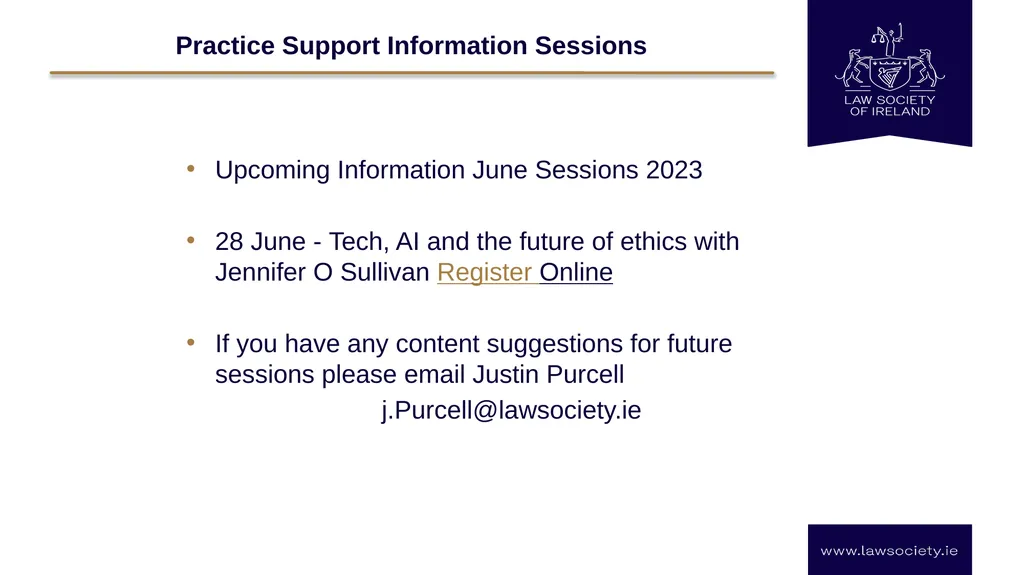 Practice Support Information Sessions

LAW SOCIETY OF IRELAND

• Upcoming Information June Sessions 2023

• 28 June - Tech, AI and the future of ethics with Jennifer O Sullivan Register Online

• If you have any content suggestions for future sessions please email Justin Purcell j.Purcell@lawsociety.ie

www.lawsociety.ie